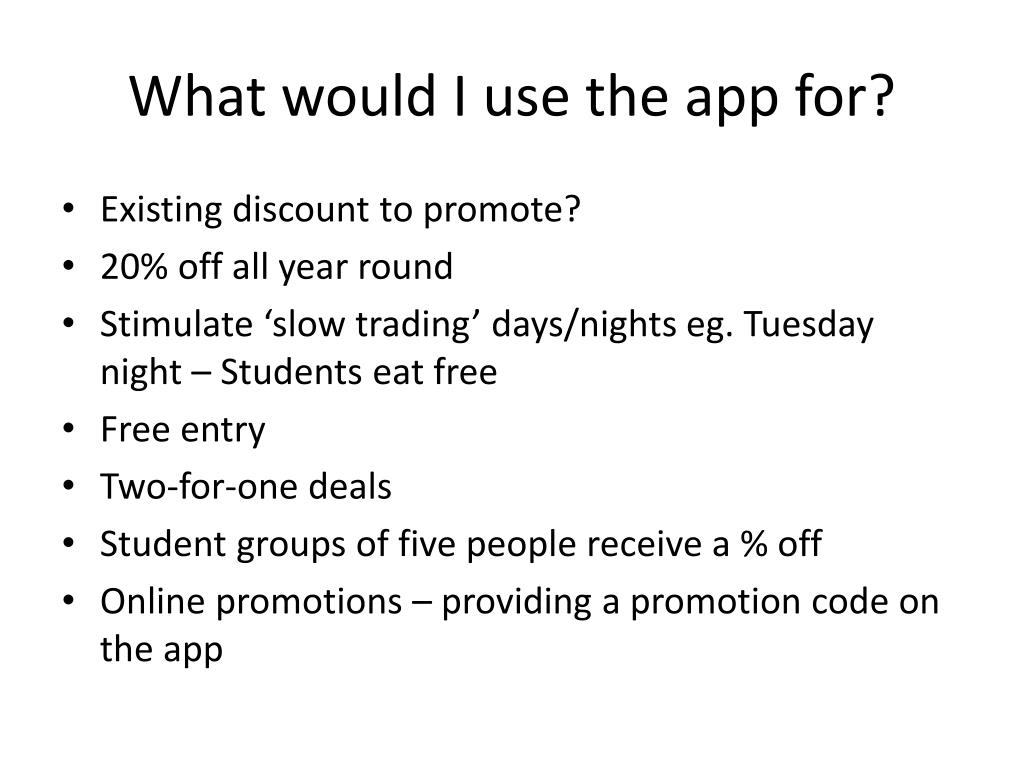 What would I use the app for?

• Existing discount to promote?
• 20% off all year round
• Stimulate ‘slow trading’ days/nights eg. Tuesday night – Students eat free
• Free entry
• Two-for-one deals
• Student groups of five people receive a % off
• Online promotions – providing a promotion code on the app